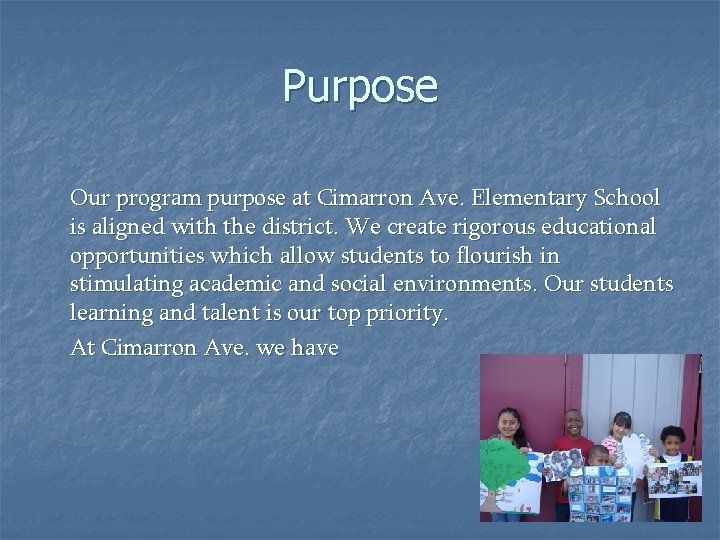 Purpose

Our program purpose at Cimarron Ave. Elementary School is aligned with the district. We create rigorous educational opportunities which allow students to flourish in stimulating academic and social environments. Our students learning and talent is our top priority.

At Cimarron Ave. we have